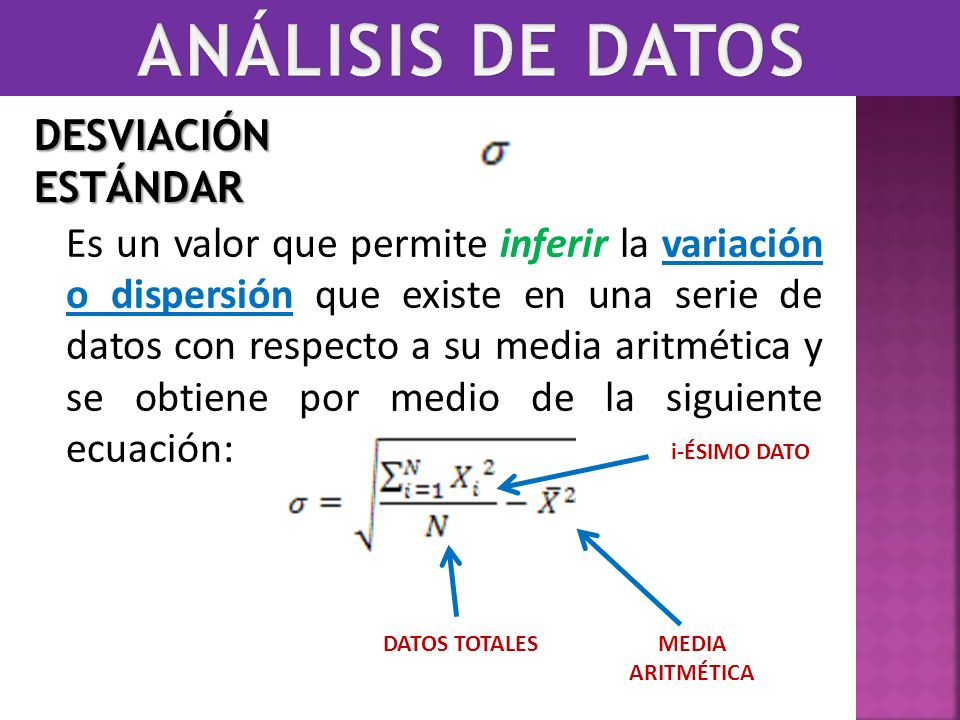 ANÁLISIS DE DATOS

DESVIACIÓN ESTÁNDAR $\sigma$

Es un valor que permite inferir la variación o dispersión que existe en una serie de datos con respecto a su media aritmética y se obtiene por medio de la siguiente ecuación:

$\sigma = \sqrt{\frac{\sum_{i=1}^{N} X_i^2}{N} - \bar{X}^2}$

i-ÉSIMO DATO

DATOS TOTALES

MEDIA ARITMÉTICA